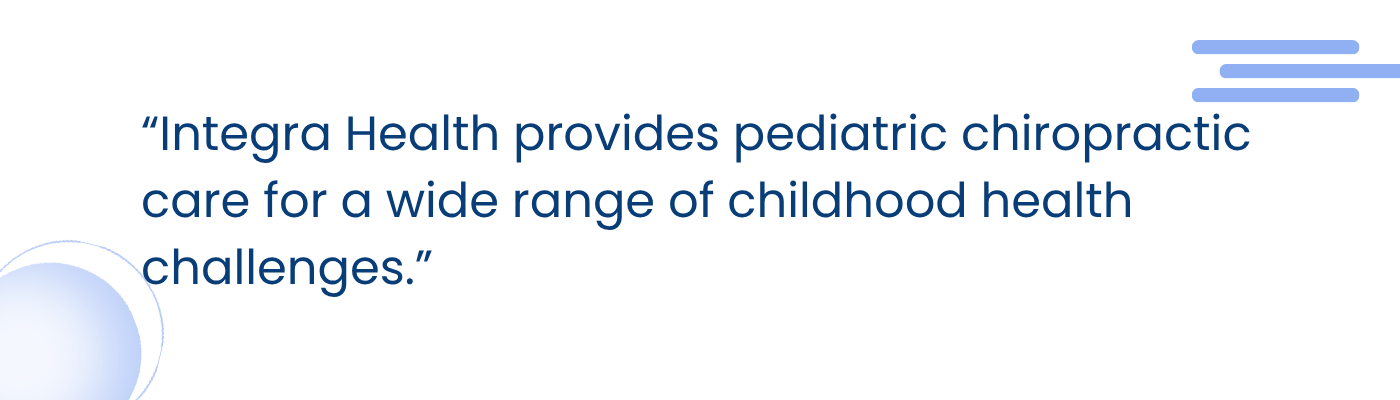 “Integra Health provides pediatric chiropractic care for a wide range of childhood health challenges.”